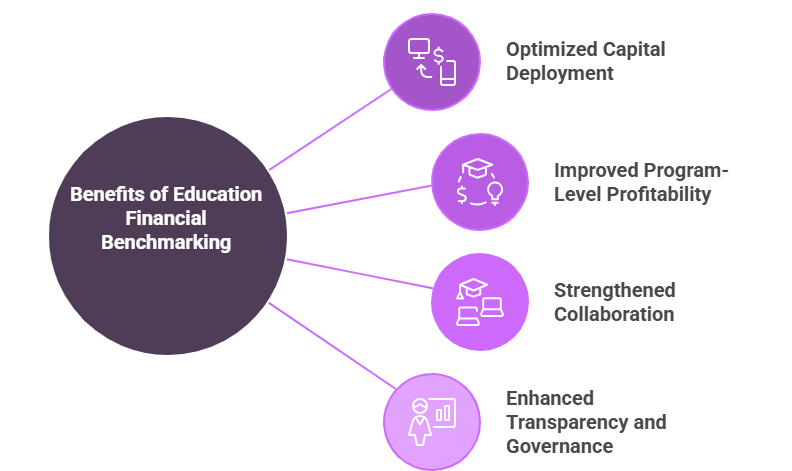 Benefits of Education Financial Benchmarking

Optimized Capital Deployment

Improved Program-Level Profitability

Strengthened Collaboration

Enhanced Transparency and Governance